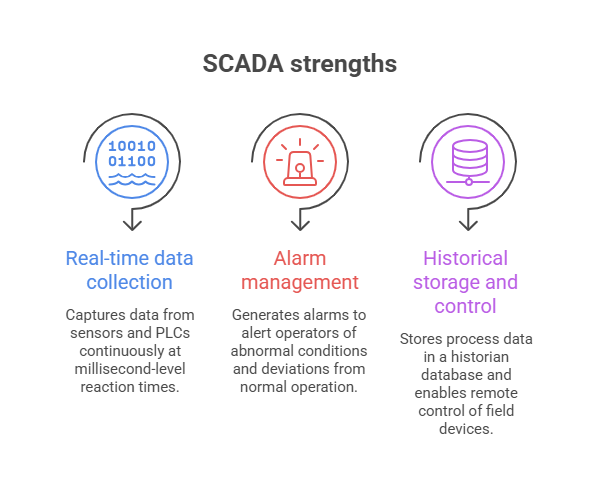 SCADA strengths

10010
01100

Real-time data collection

Captures data from sensors and PLCs continuously at millisecond-level reaction times.

Alarm management

Generates alarms to alert operators of abnormal conditions and deviations from normal operation.

Historical storage and control

Stores process data in a historian database and enables remote control of field devices.